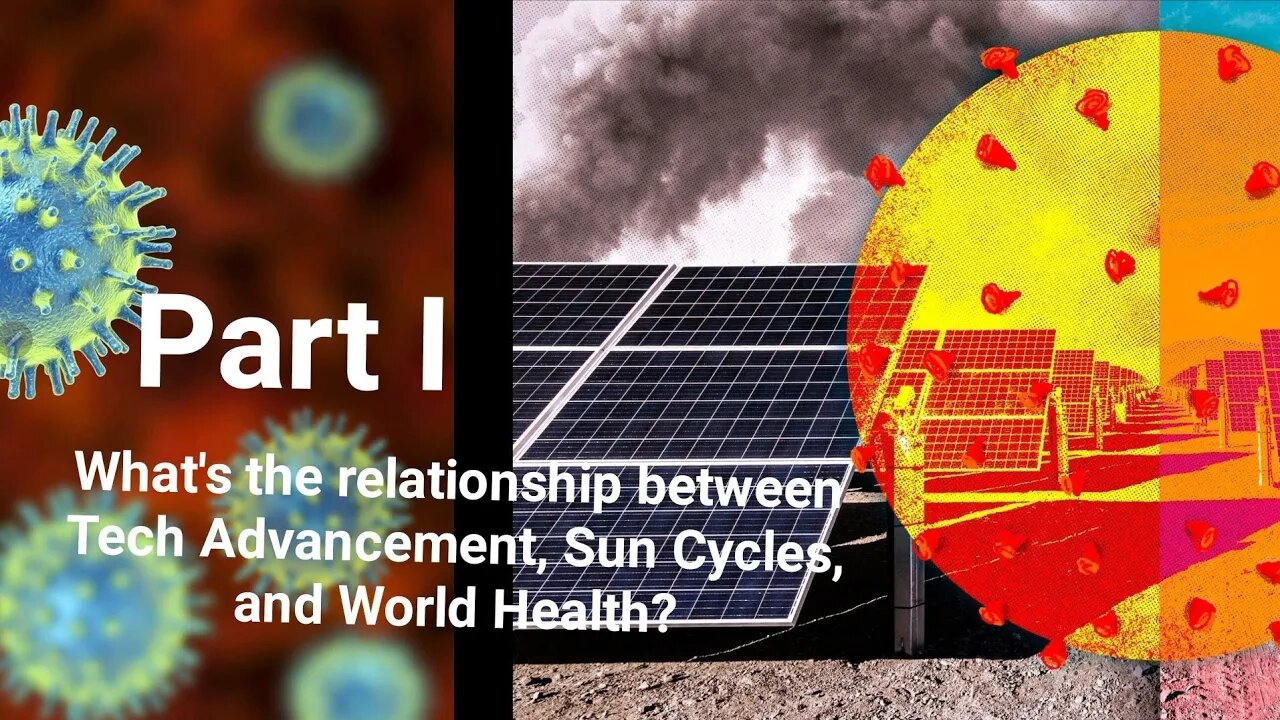 Part I

What's the relationship between Tech Advancement, Sun Cycles, and World Health?